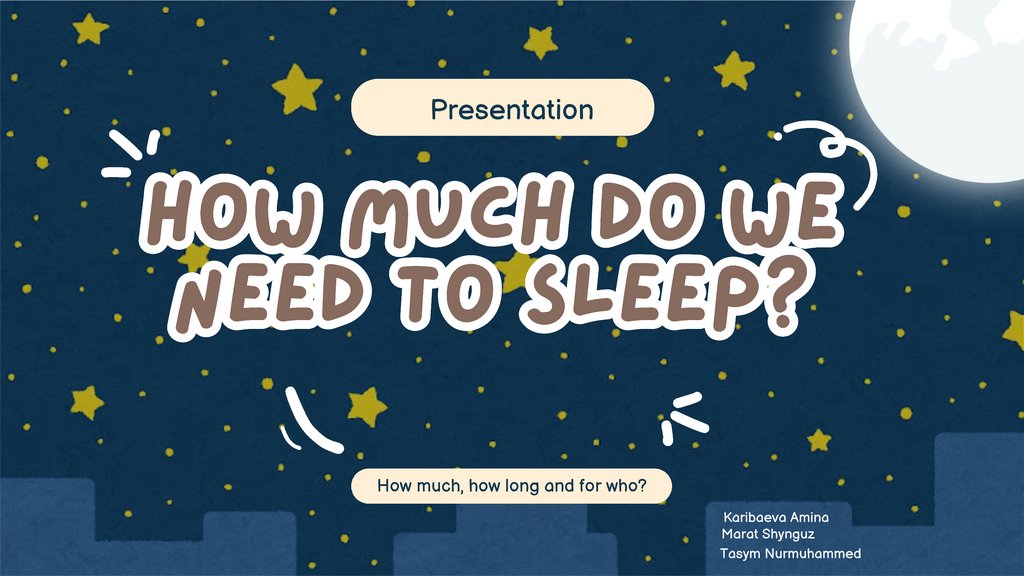 Presentation

HOW MUCH DO WE NEED TO SLEEP?

How much, how long and for who?

Karibaeva Amina
Marat Shynguz
Tasym Nurmuhammed